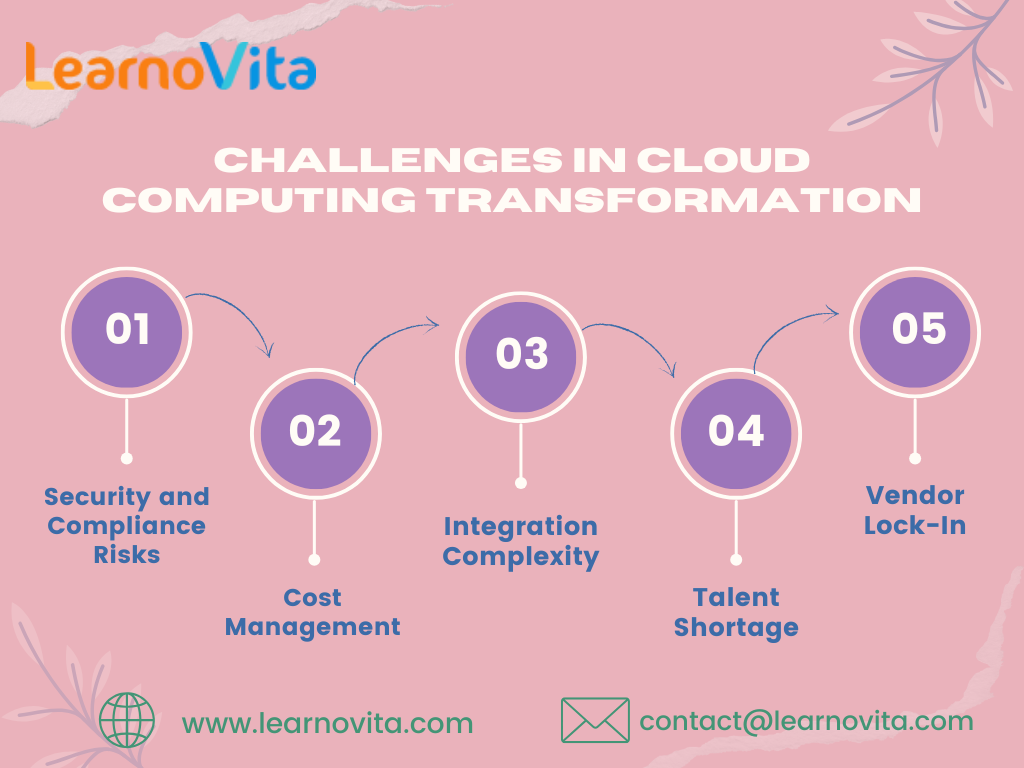 LearnoVita

CHALLENGES IN CLOUD COMPUTING TRANSFORMATION

01

Security and Compliance Risks

02

Cost Management

03

Integration Complexity

04

Talent Shortage

05

Vendor Lock-In

www.learnovita.com

contact@learnovita.com